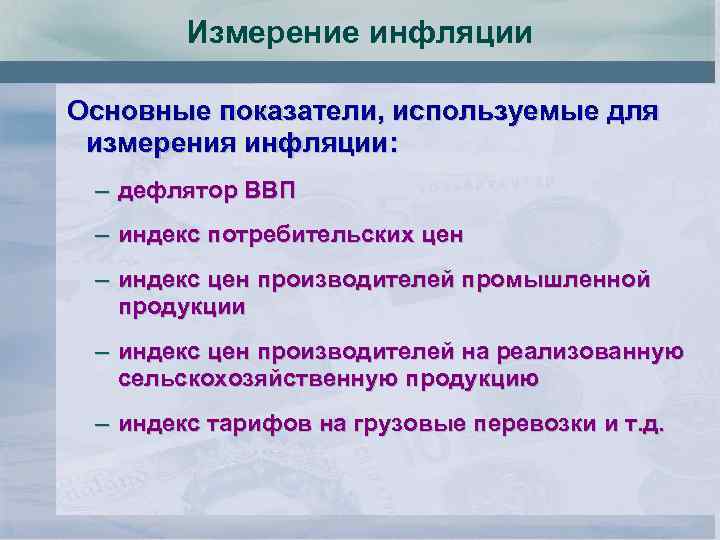 Измерение инфляции

Основные показатели, используемые для измерения инфляции:

– дефлятор ВВП

– индекс потребительских цен

– индекс цен производителей промышленной продукции

– индекс цен производителей на реализованную сельскохозяйственную продукцию

– индекс тарифов на грузовые перевозки и т.д.